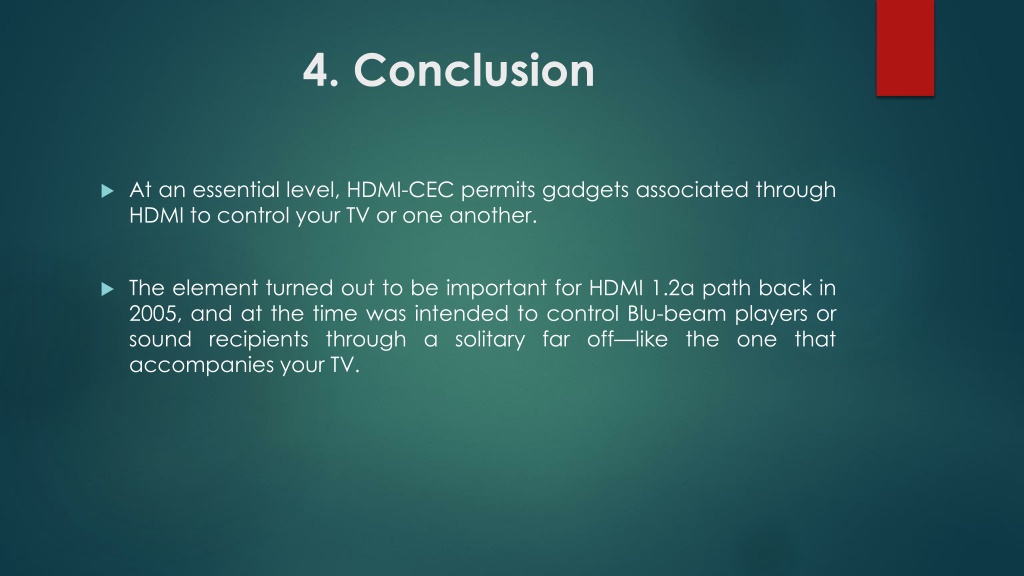 4. Conclusion

At an essential level, HDMI-CEC permits gadgets associated through HDMI to control your TV or one another.

The element turned out to be important for HDMI 1.2a path back in 2005, and at the time was intended to control Blu-beam players or sound recipients through a solitary far off—like the one that accompanies your TV.